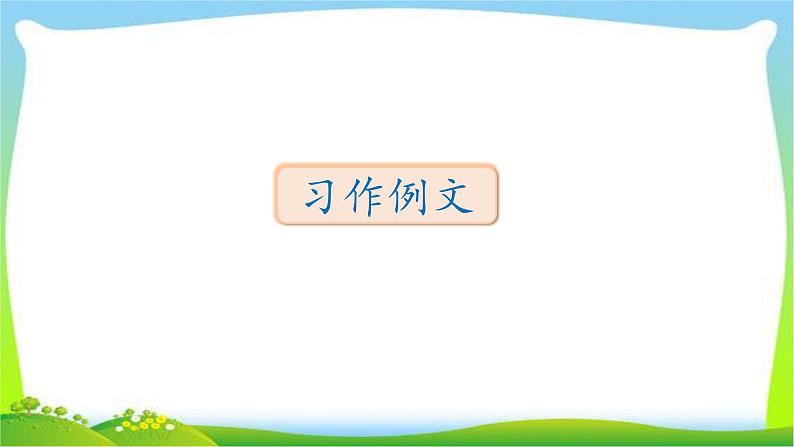 习作例文